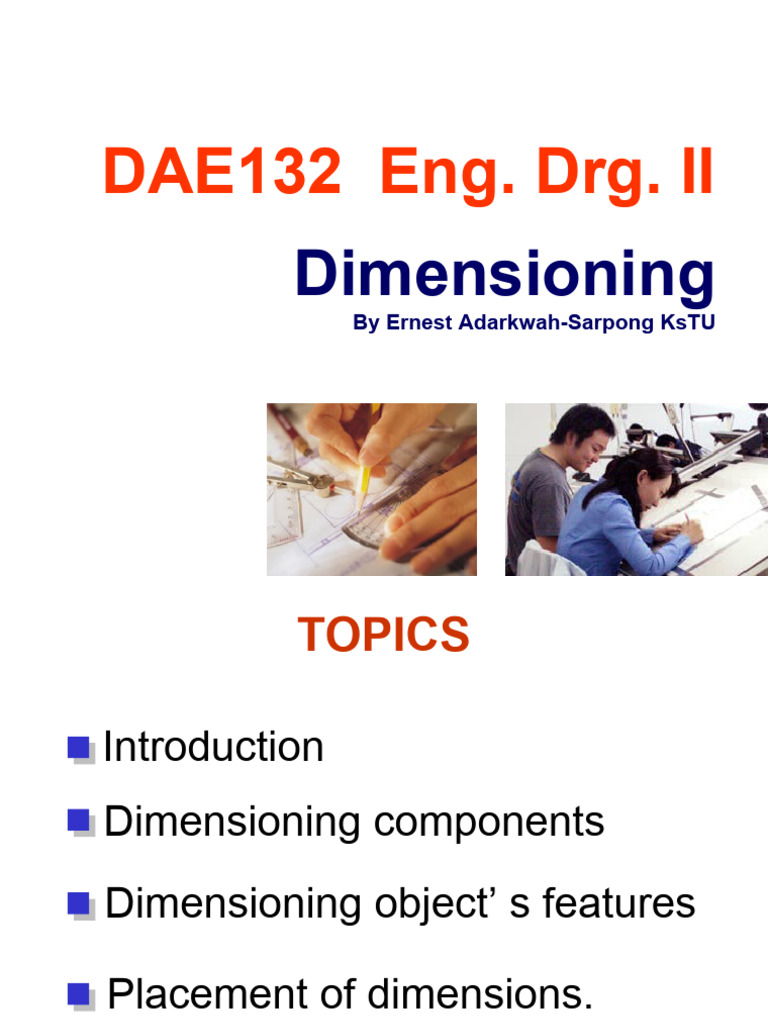 DAE132 Eng. Drg. II

Dimensioning

By Ernest Adarkwah-Sarpong KsTU

TOPICS

Introduction

Dimensioning components

Dimensioning object’ s features

Placement of dimensions.